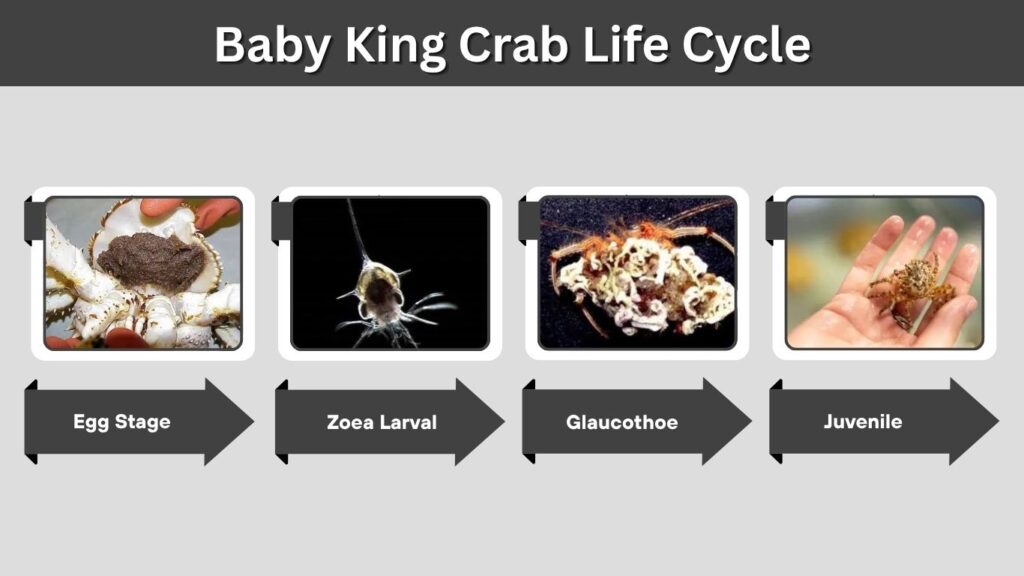 Baby King Crab Life Cycle

Egg Stage

Zoea Larval

Glaucothoe

Juvenile